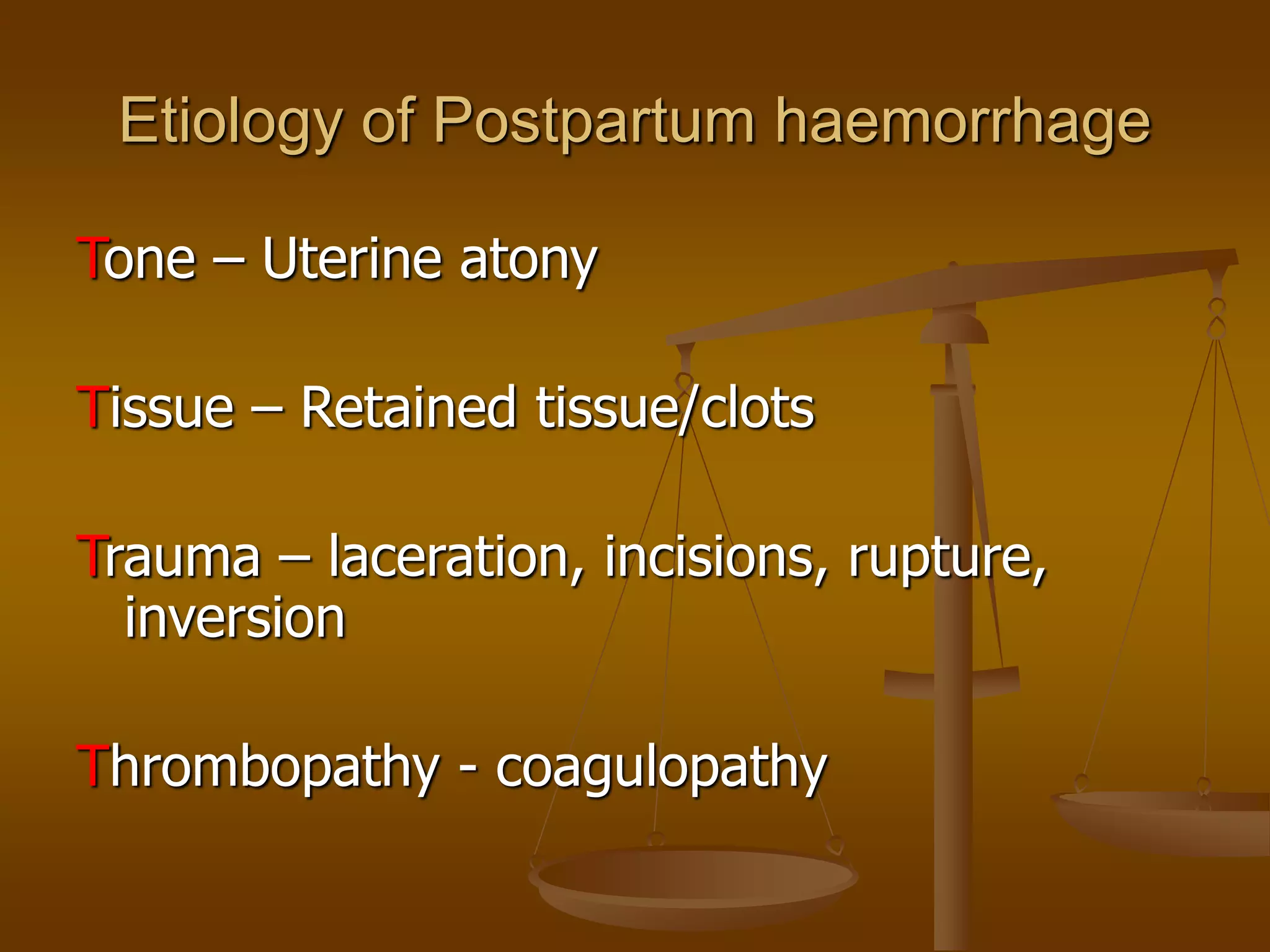 Etiology of Postpartum haemorrhage

Tone – Uterine atony

Tissue – Retained tissue/clots

Trauma – laceration, incisions, rupture, inversion

Thrombopathy - coagulopathy